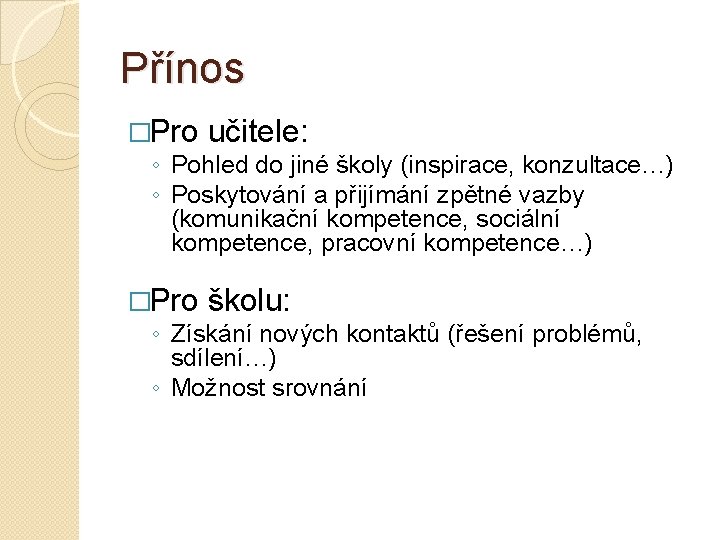 Přínos

□Pro učitele:
◦ Pohled do jiné školy (inspirace, konzultace…)
◦ Poskytování a přijímání zpětné vazby (komunikační kompetence, sociální kompetence, pracovní kompetence…)

□Pro školu:
◦ Získání nových kontaktů (řešení problémů, sdílení…)
◦ Možnost srovnání